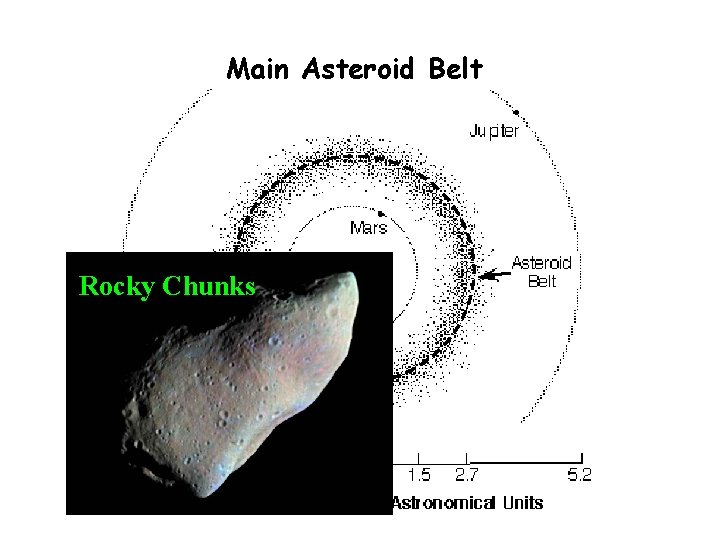 Main Asteroid Belt

Jupiter

Mars

Asteroid Belt

Rocky Chunks

1.5
2.7
5.2

Astronomical Units